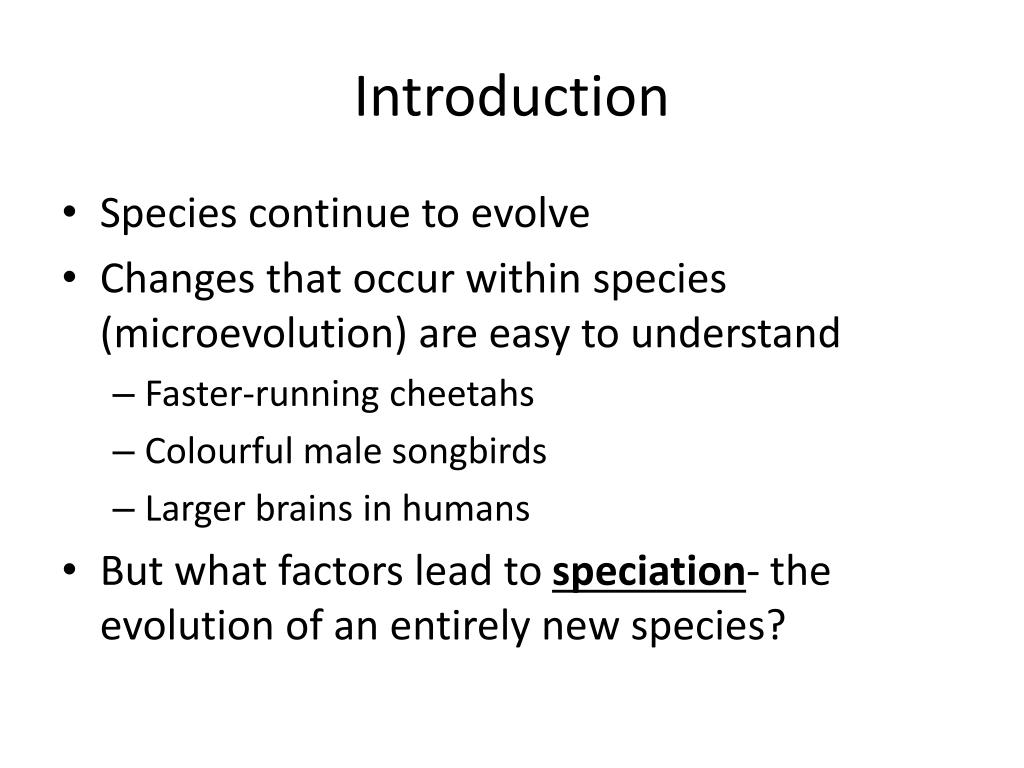 Introduction

• Species continue to evolve
• Changes that occur within species (microevolution) are easy to understand
– Faster-running cheetahs
– Colourful male songbirds
– Larger brains in humans
• But what factors lead to speciation- the evolution of an entirely new species?